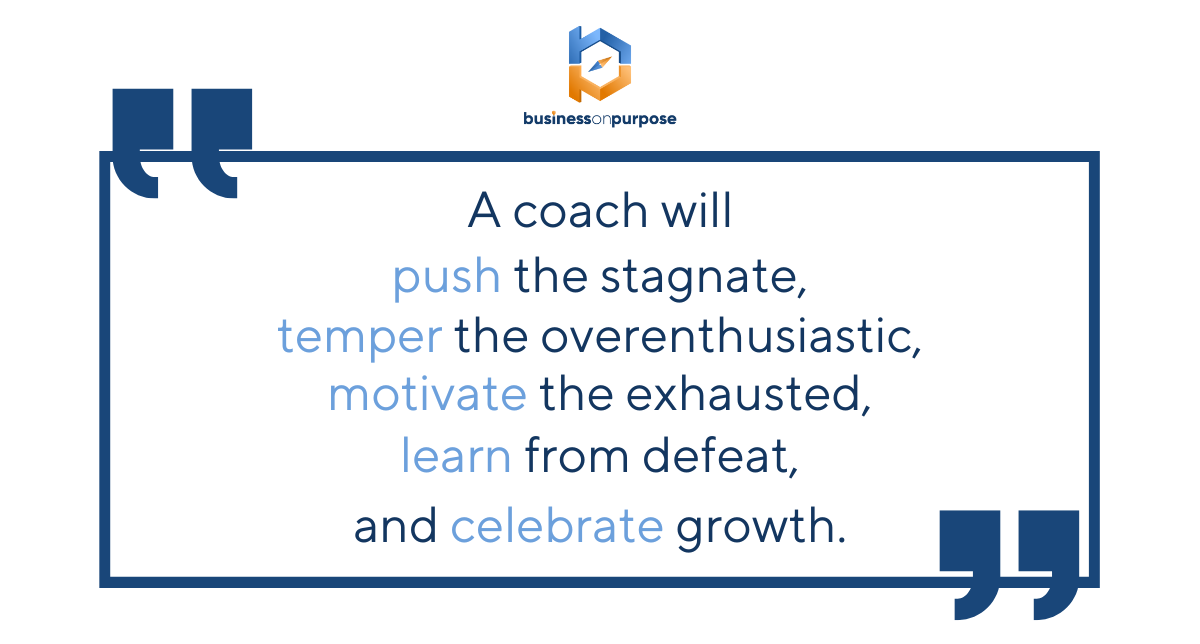 businessonpurpose

A coach will push the stagnate, temper the overenthusiastic, motivate the exhausted, learn from defeat, and celebrate growth.